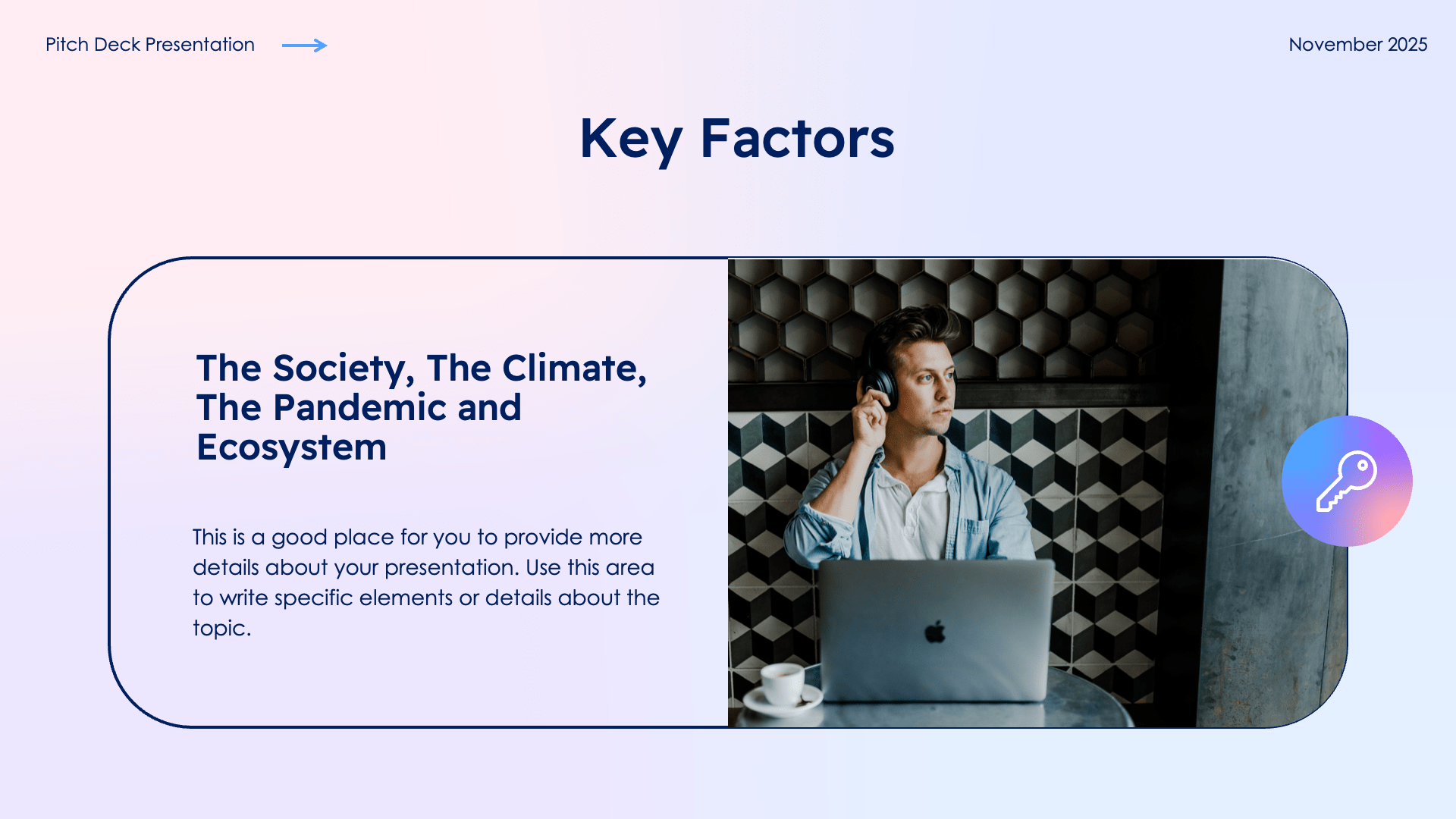 Pitch Deck Presentation

November 2025

Key Factors

The Society, The Climate, The Pandemic and Ecosystem

This is a good place for you to provide more details about your presentation. Use this area to write specific elements or details about the topic.